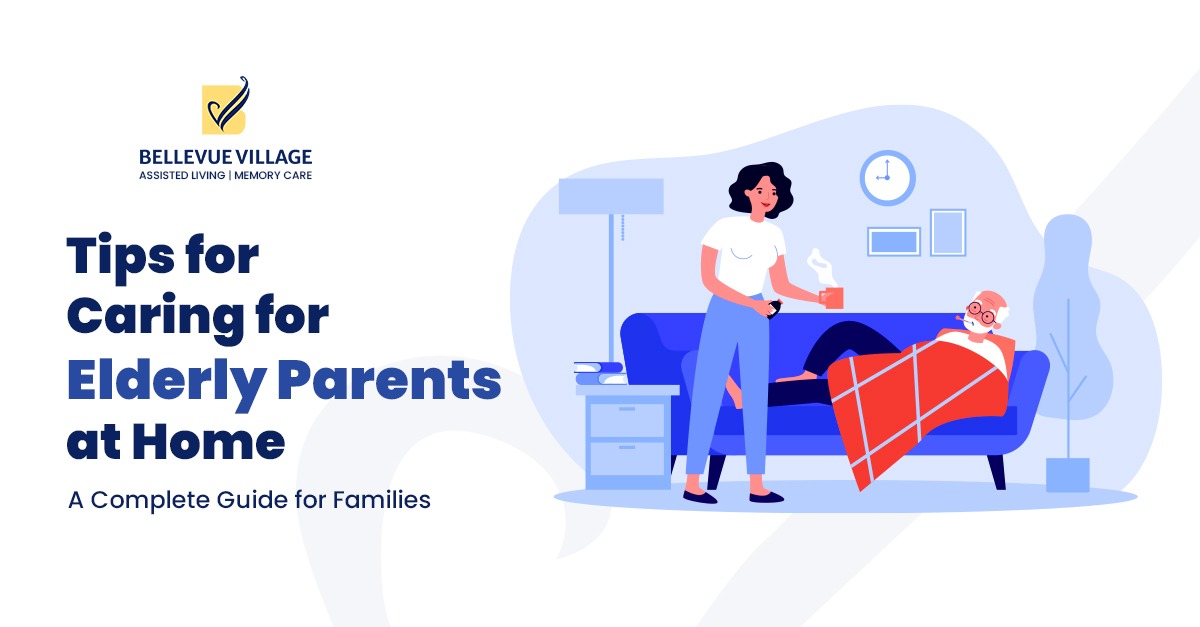 BELLEVUE VILLAGE
ASSISTED LIVING | MEMORY CARE

Tips for Caring for Elderly Parents at Home

A Complete Guide for Families